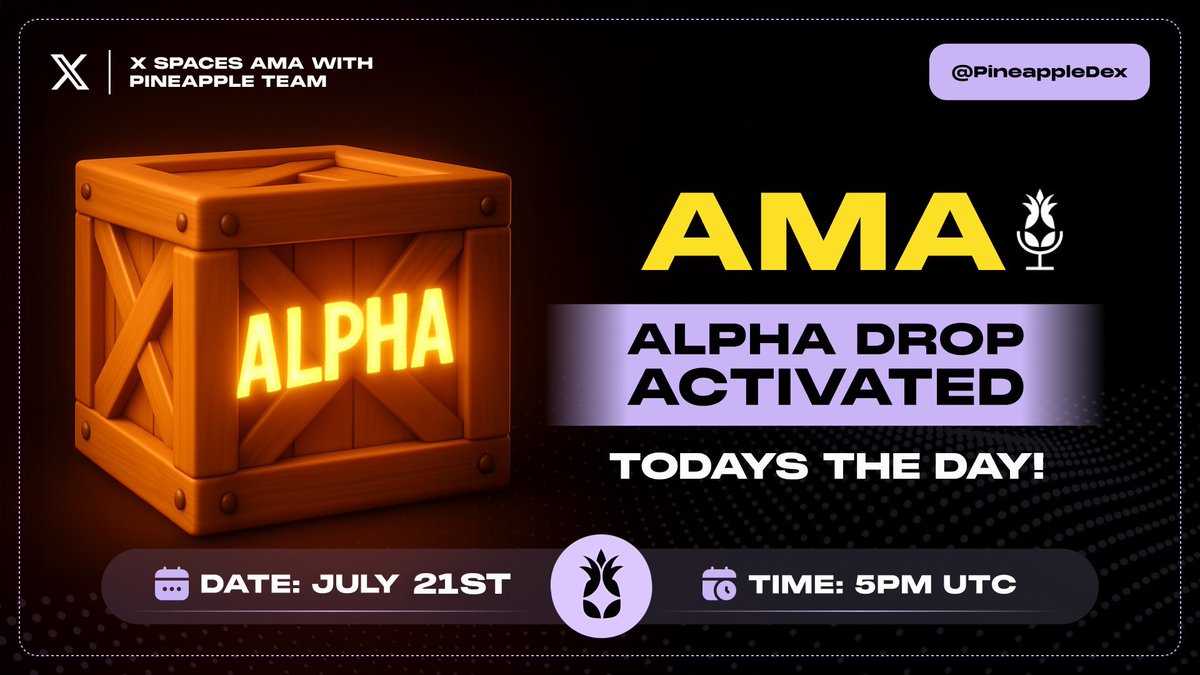 X SPACES AMA WITH PINEAPPLE TEAM

@PineappleDex

ALPHA

AMA

ALPHA DROP ACTIVATED

TODAYS THE DAY!

DATE: JULY 21ST

TIME: 5PM UTC